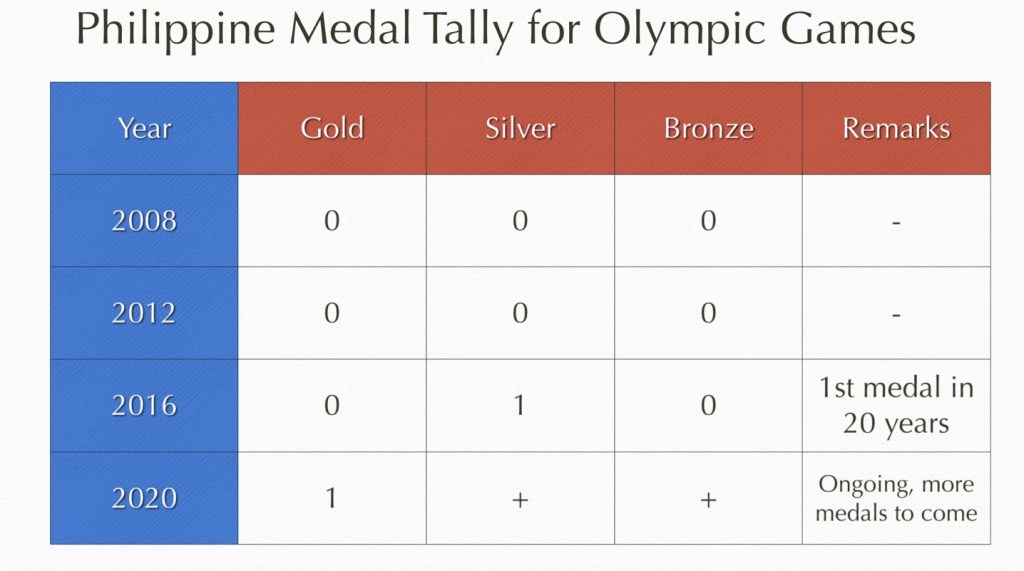 Philippine Medal Tally for Olympic Games

| Year | Gold | Silver | Bronze | Remarks |
|---|---|---|---|---|
| 2008 | 0 | 0 | 0 | - |
| 2012 | 0 | 0 | 0 | - |
| 2016 | 0 | 1 | 0 | 1st medal in 20 years |
| 2020 | 1 | + | + | Ongoing, more medals to come |